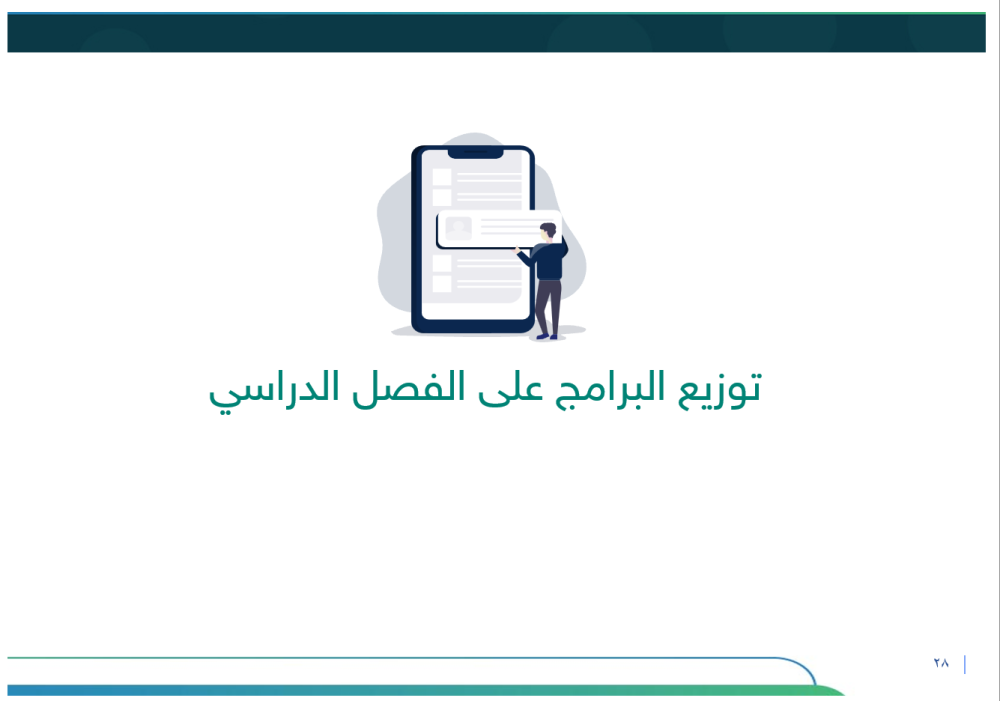 توزيع البرامج على الفصل الدراسي

٢٨